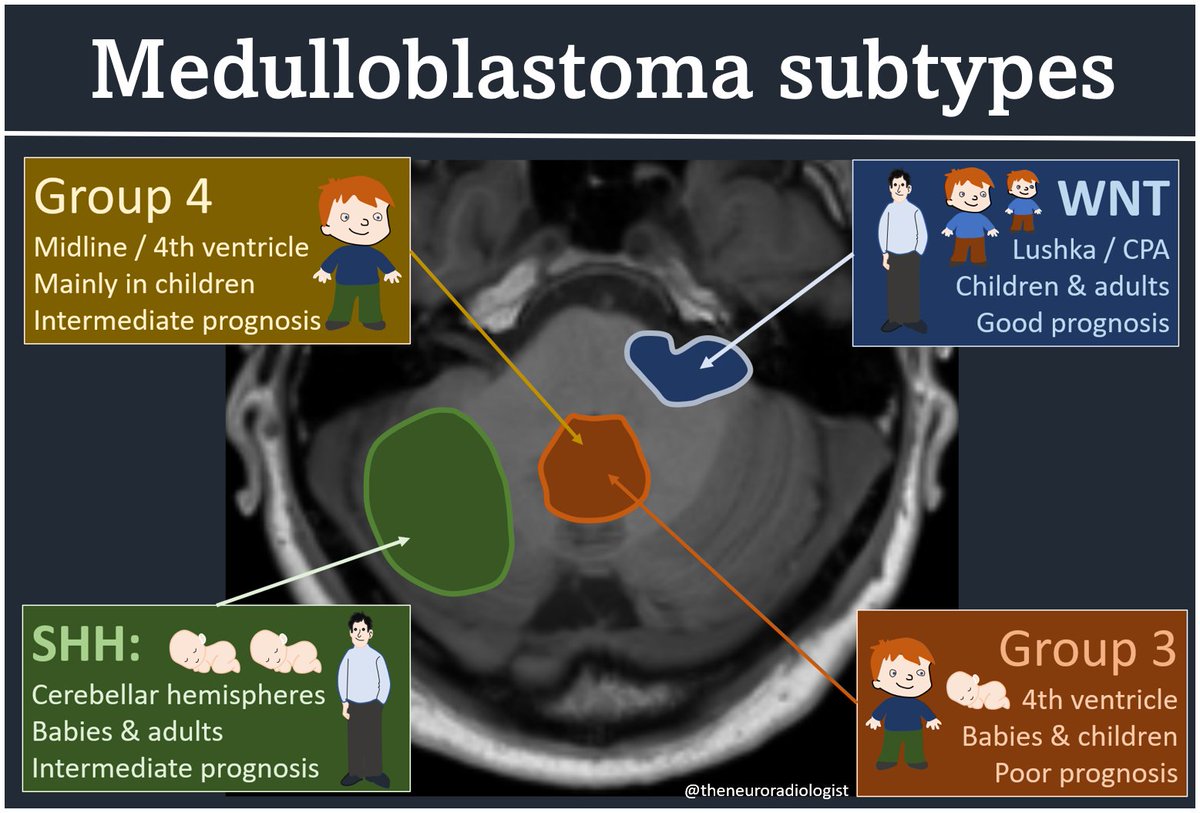 Medulloblastoma subtypes

Group 4
Midline / 4th ventricle
Mainly in children
Intermediate prognosis

WNT
Lushka / CPA
Children & adults
Good prognosis

SHH:
Cerebellar hemispheres
Babies & adults
Intermediate prognosis

Group 3
4th ventricle
Babies & children
Poor prognosis

@theneuroradiologist